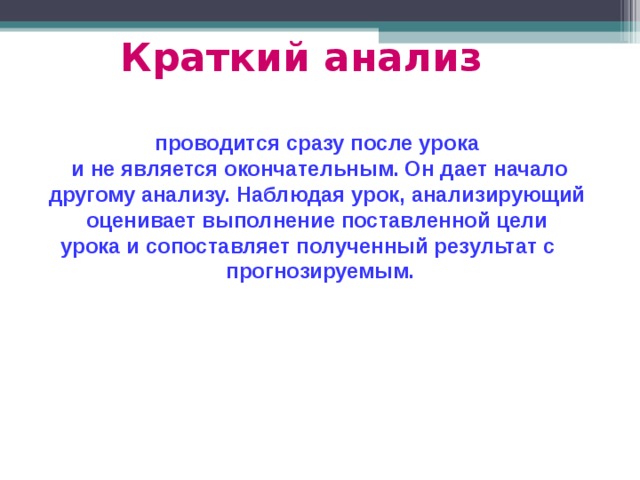 Краткий анализ

проводится сразу после урока и не является окончательным. Он дает начало другому анализу. Наблюдая урок, анализирующий оценивает выполнение поставленной цели урока и сопоставляет полученный результат с прогнозируемым.